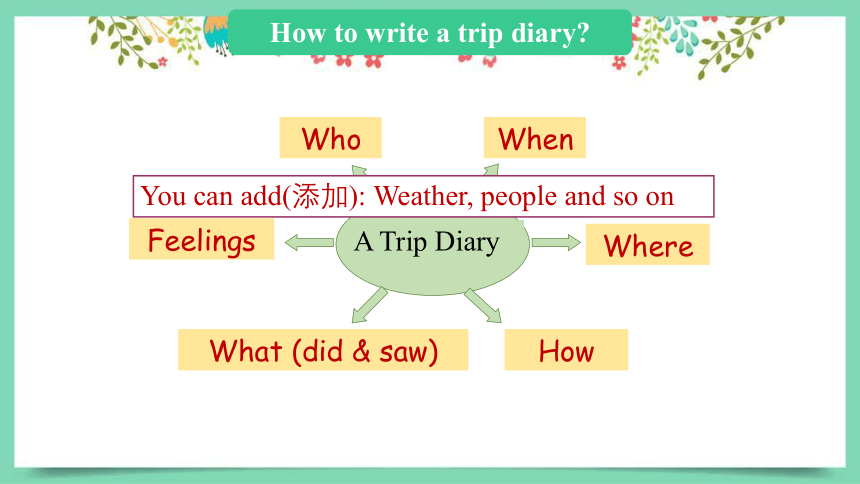 How to write a trip diary?

Who

When

You can add(添加): Weather, people and so on

Feelings

A Trip Diary

Where

What (did & saw)

How